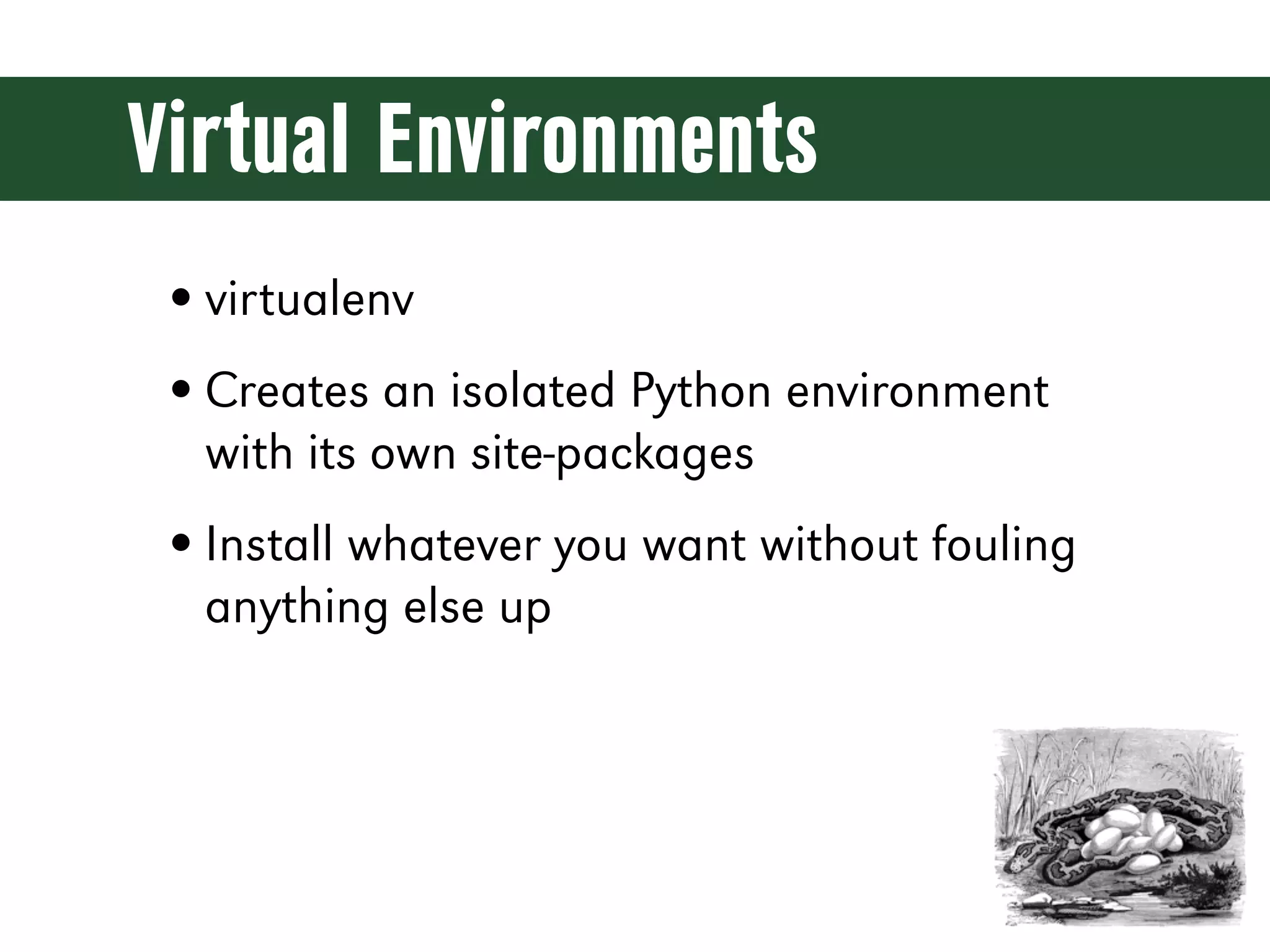 Virtual Environments

• virtualenv

• Creates an isolated Python environment with its own site-packages

• Install whatever you want without fouling anything else up